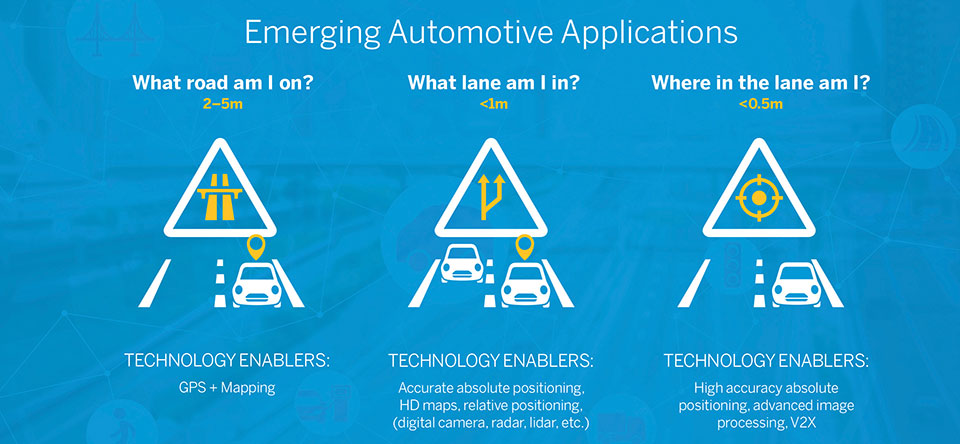 Emerging Automotive Applications

What road am I on?
2–5m

TECHNOLOGY ENABLERS:
GPS + Mapping

What lane am I in?
<1m

TECHNOLOGY ENABLERS:
Accurate absolute positioning, HD maps, relative positioning, (digital camera, radar, lidar, etc.)

Where in the lane am I?
<0.5m

TECHNOLOGY ENABLERS:
High accuracy absolute positioning, advanced image processing, V2X